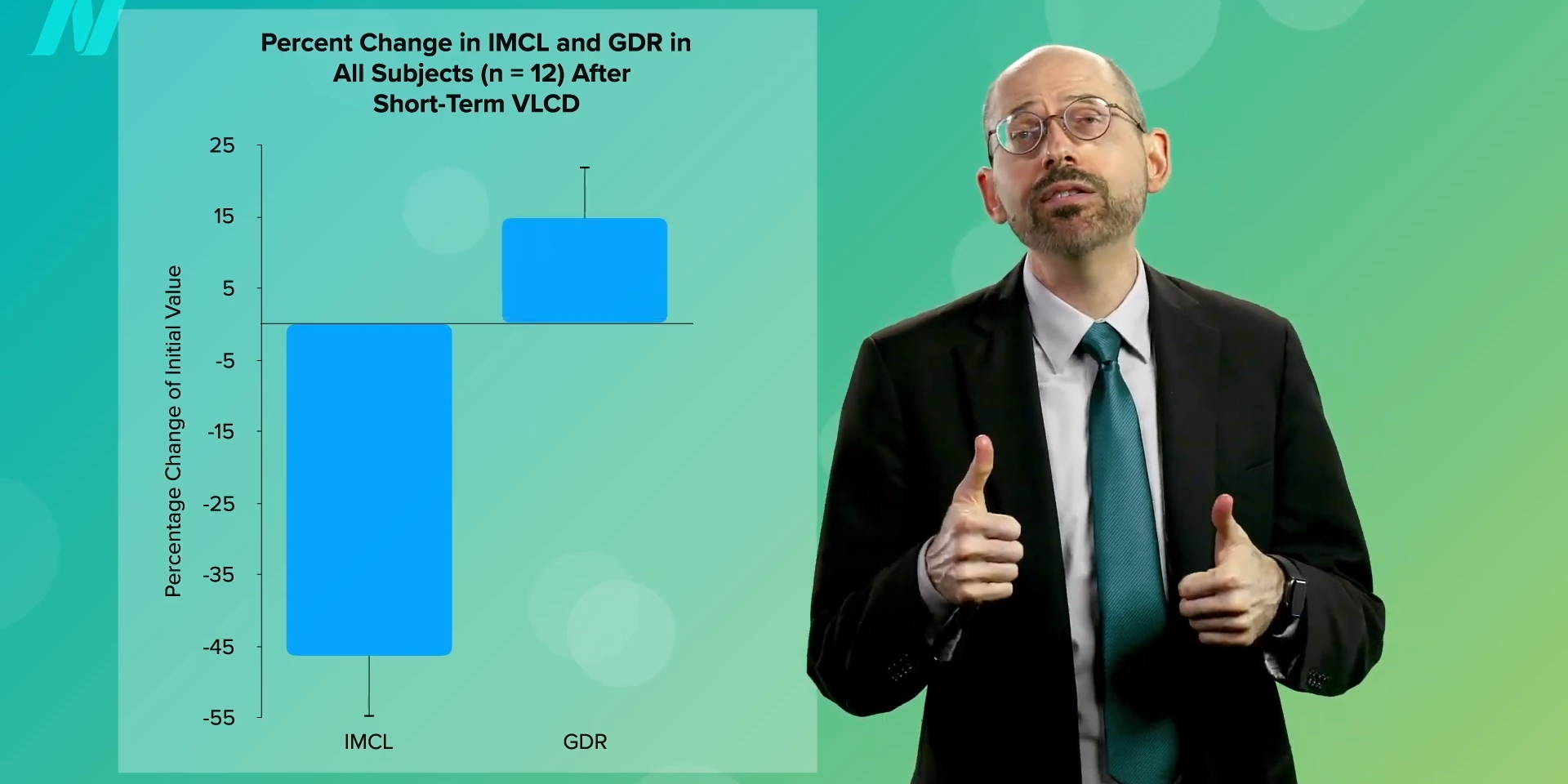 Percent Change in IMCL and GDR in All Subjects (n = 12) After Short-Term VLCD

Percentage Change of Initial Value

25
15
5
-5
-15
-25
-35
-45
-55

IMCL
GDR